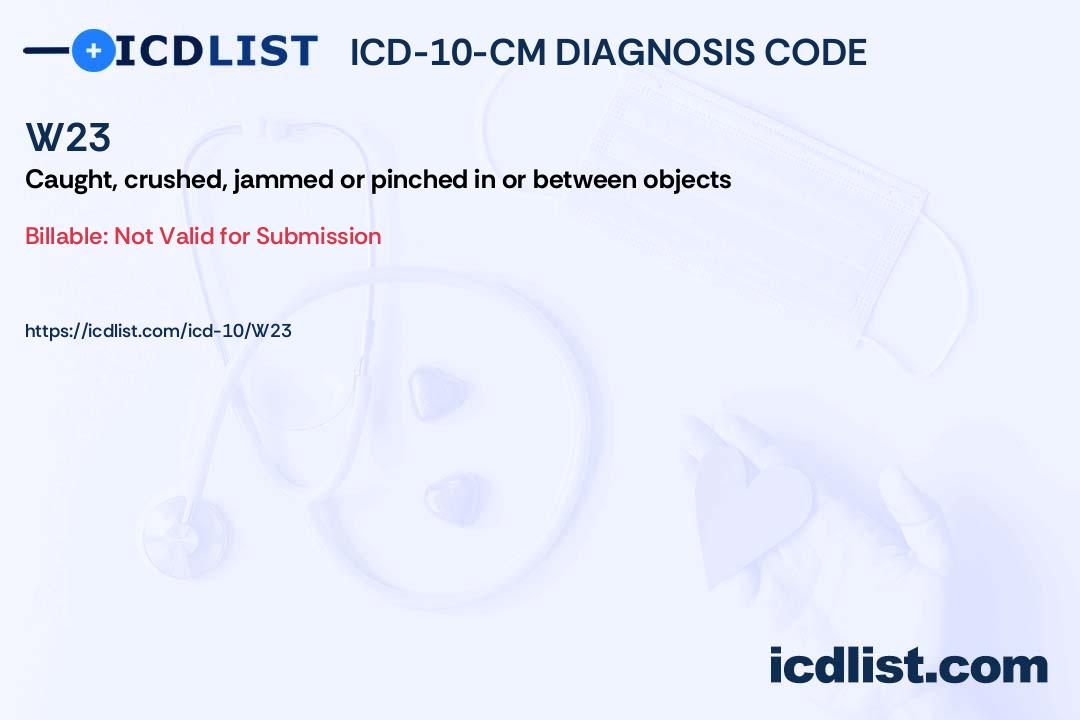 ICDLIST ICD-10-CM DIAGNOSIS CODE

W23

Caught, crushed, jammed or pinched in or between objects

Billable: Not Valid for Submission

https://icdlist.com/icd-10/W23

icdlist.com